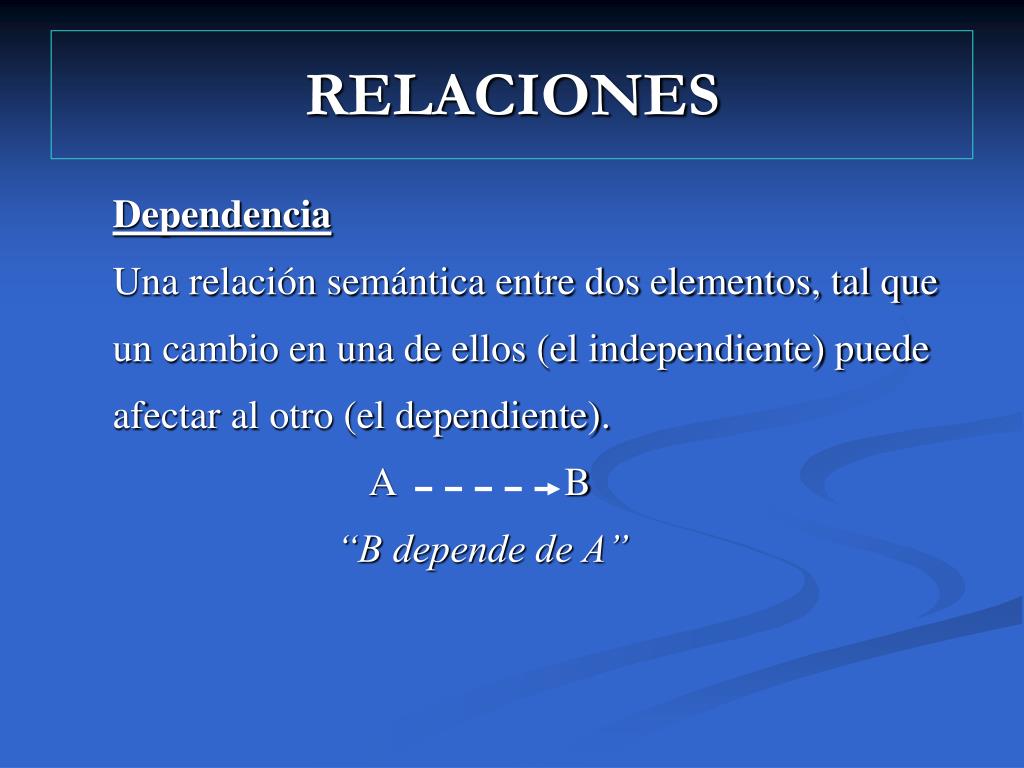 RELACIONES

Dependencia

Una relación semántica entre dos elementos, tal que un cambio en una de ellos (el independiente) puede afectar al otro (el dependiente).

A B

“B depende de A”